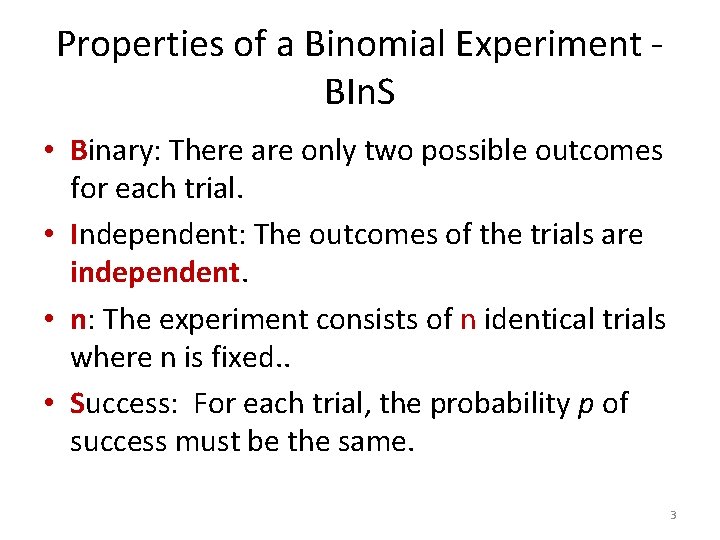 Properties of a Binomial Experiment - BInS

• Binary: There are only two possible outcomes for each trial.

• Independent: The outcomes of the trials are independent.

• n: The experiment consists of n identical trials where n is fixed..

• Success: For each trial, the probability $p$ of success must be the same.

3